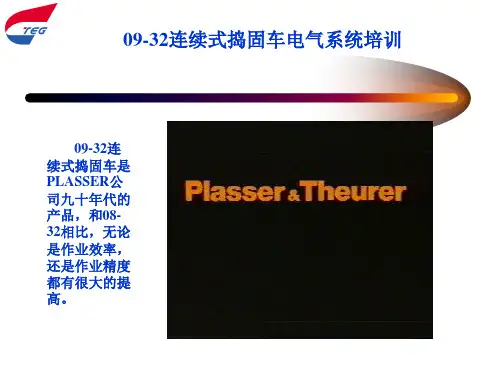 TEG

09-32连续式捣固车电气系统培训

09-32连续式捣固车是PLASSER公司九十年代的产品，和08-32相比，无论是作业效率，还是作业精度都有很大的提高。

Plasser & Theurer